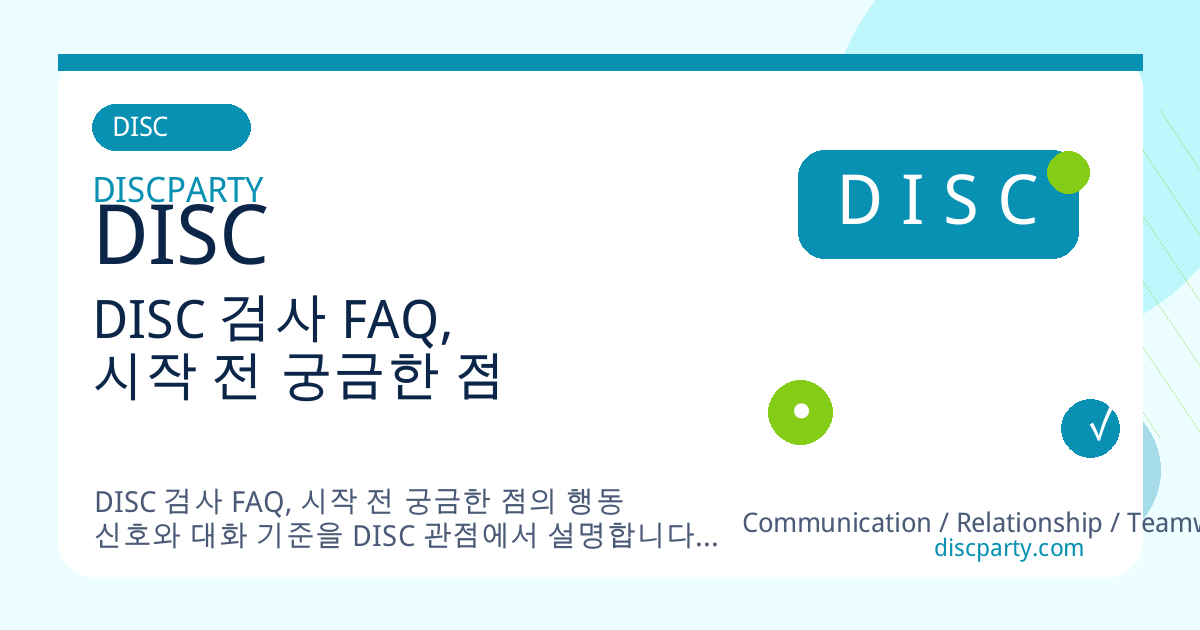 DISC

DISCPARTY
DISC

DISC 검사 FAQ, 시작 전 궁금한 점

D I S C

√

DISC 검사 FAQ, 시작 전 궁금한 점의 행동 신호와 대화 기준을 DISC 관점에서 설명합니다...

Communication / Relationship / Teamw
discparty.com